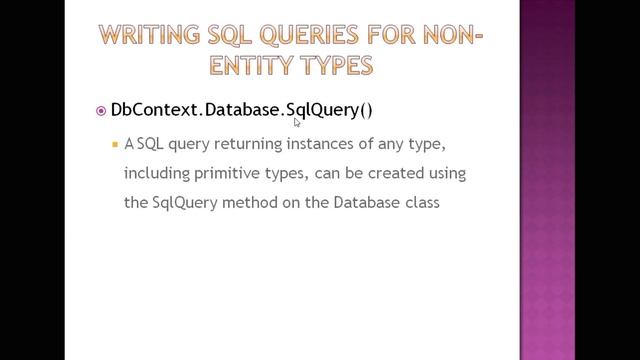 WRITING SQL QUERIES FOR NON-ENTITY TYPES

DbContext.Database.SqlQuery()

A SQL query returning instances of any type, including primitive types, can be created using the SqlQuery method on the Database class